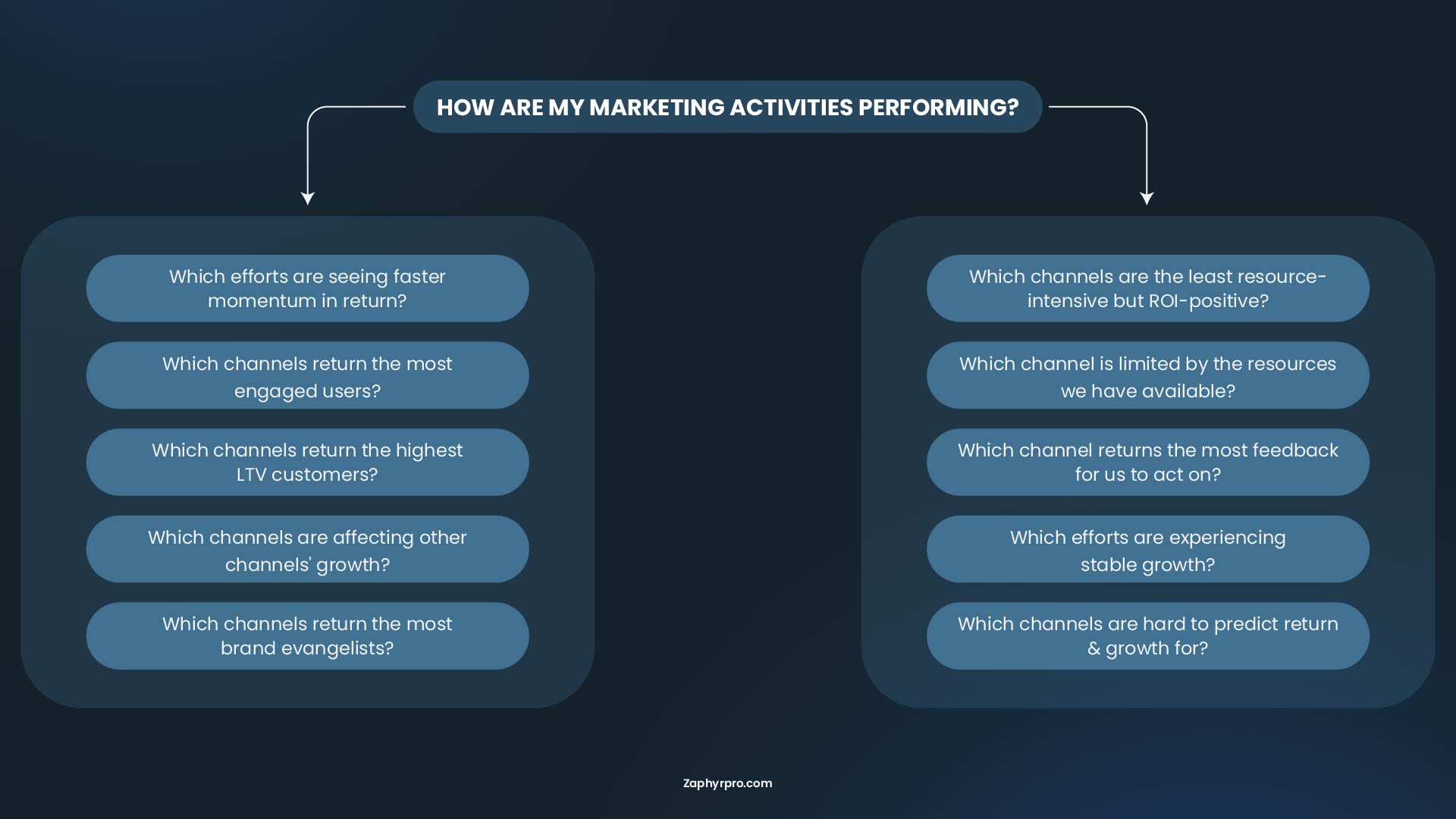 HOW ARE MY MARKETING ACTIVITIES PERFORMING?

Which efforts are seeing faster momentum in return?

Which channels return the most engaged users?

Which channels return the highest LTV customers?

Which channels are affecting other channels' growth?

Which channels return the most brand evangelists?

Which channels are the least resource-intensive but ROI-positive?

Which channel is limited by the resources we have available?

Which channel returns the most feedback for us to act on?

Which efforts are experiencing stable growth?

Which channels are hard to predict return & growth for?

Zaphyrpro.com